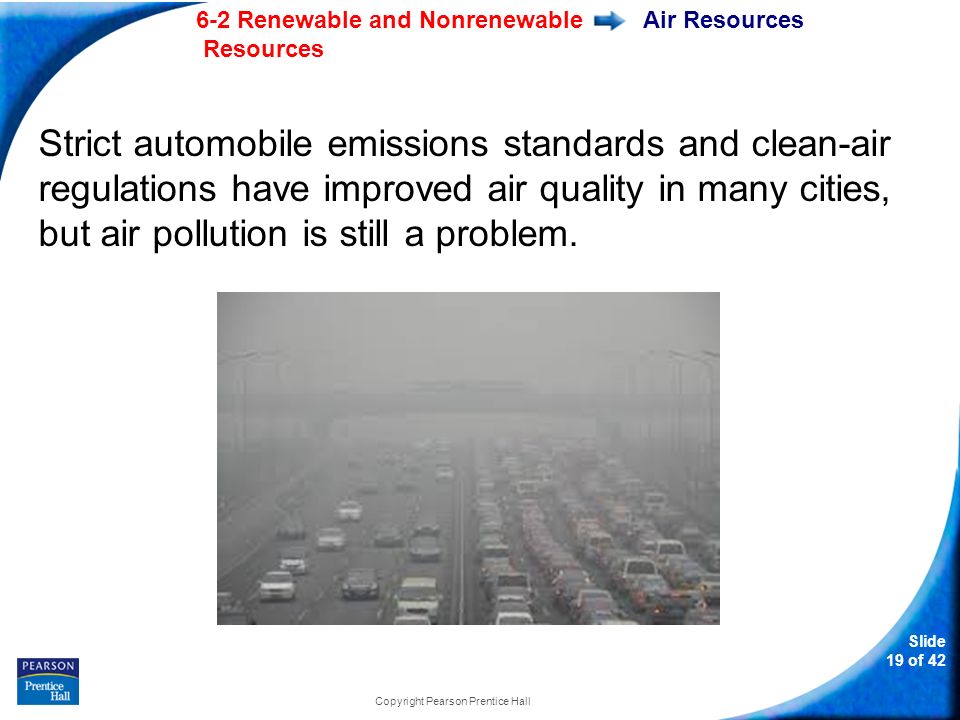 6-2 Renewable and Nonrenewable Resources

Air Resources

Strict automobile emissions standards and clean-air regulations have improved air quality in many cities, but air pollution is still a problem.

PEARSON
Prentice Hall

Copyright Pearson Prentice Hall

Slide
19 of 42